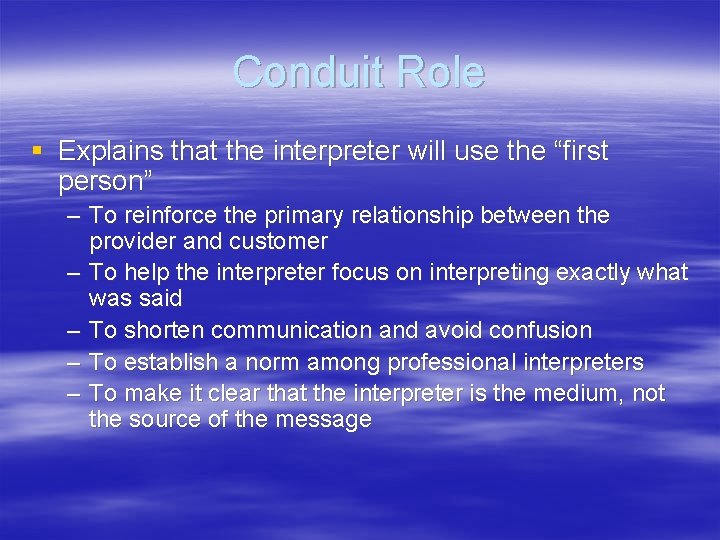 Conduit Role

▪ Explains that the interpreter will use the “first person”

– To reinforce the primary relationship between the provider and customer
– To help the interpreter focus on interpreting exactly what was said
– To shorten communication and avoid confusion
– To establish a norm among professional interpreters
– To make it clear that the interpreter is the medium, not the source of the message